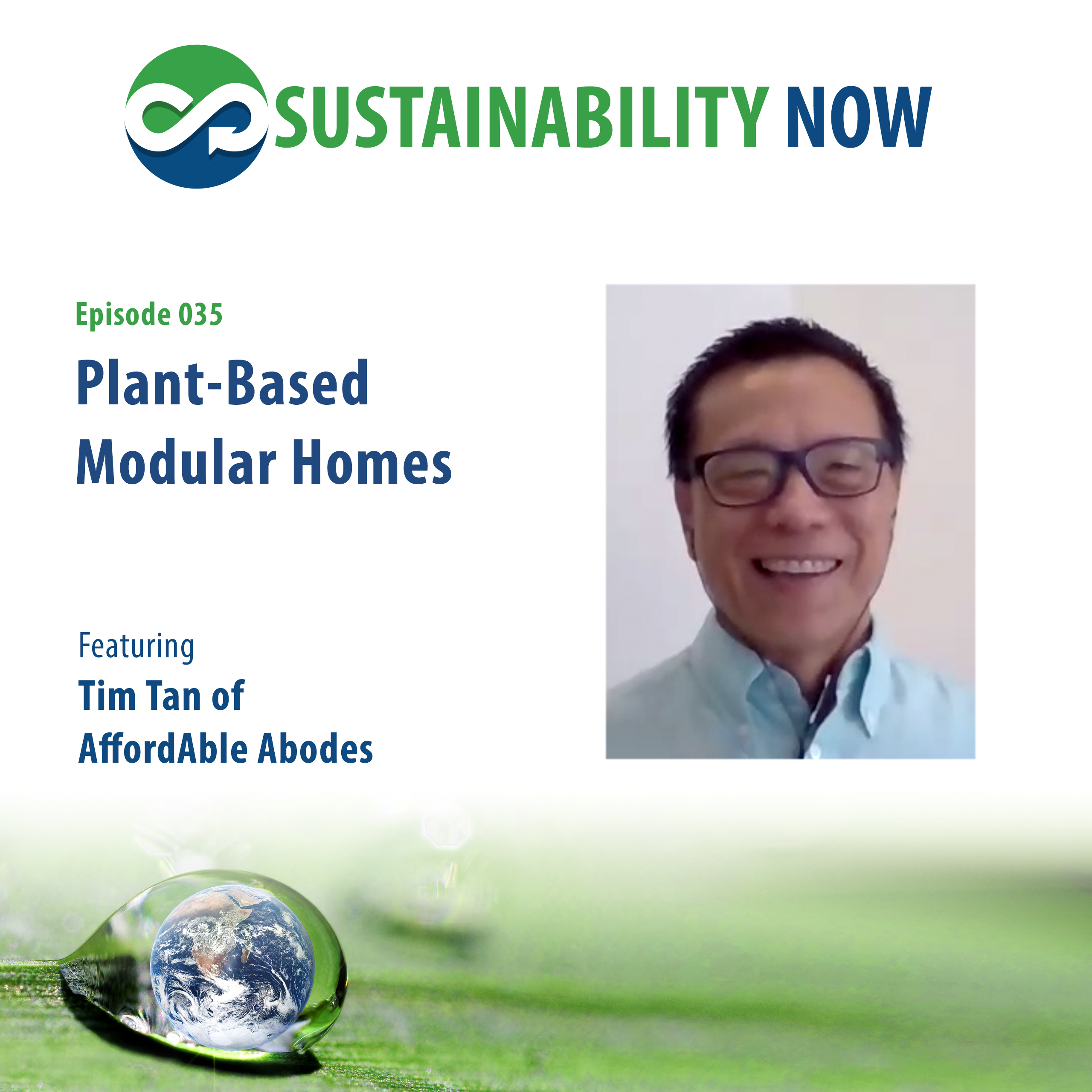 SUSTAINABILITY NOW

Episode 035

Plant-Based Modular Homes

Featuring
Tim Tan of AffordAble Abodes